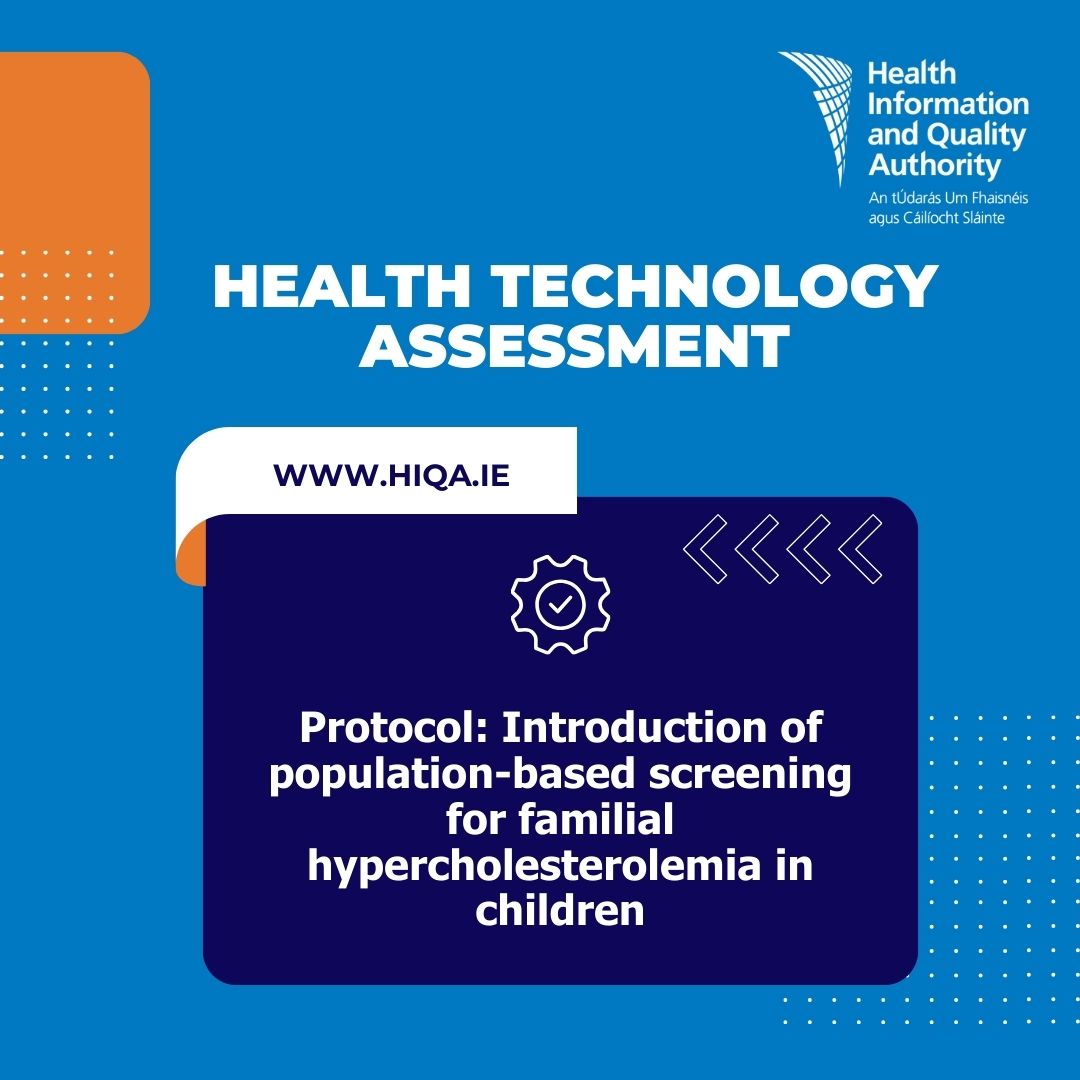 Health Information and Quality Authority
An tÚdarás Um Fhaisnéis agus Cáilíocht Sláinte

HEALTH TECHNOLOGY ASSESSMENT

WWW.HIQA.IE

Protocol: Introduction of population-based screening for familial hypercholesterolemia in children